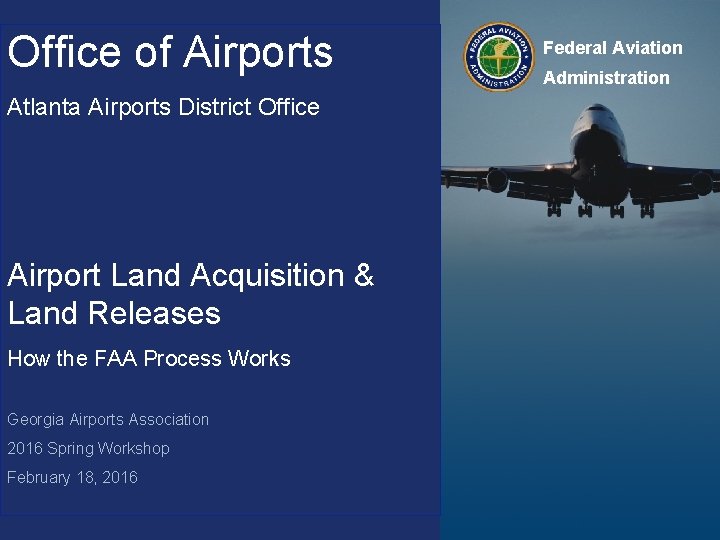 Office of Airports

Atlanta Airports District Office

FEDERAL AVIATION ADMINISTRATION

Federal Aviation Administration

Airport Land Acquisition & Land Releases

How the FAA Process Works

Georgia Airports Association

2016 Spring Workshop

February 18, 2016